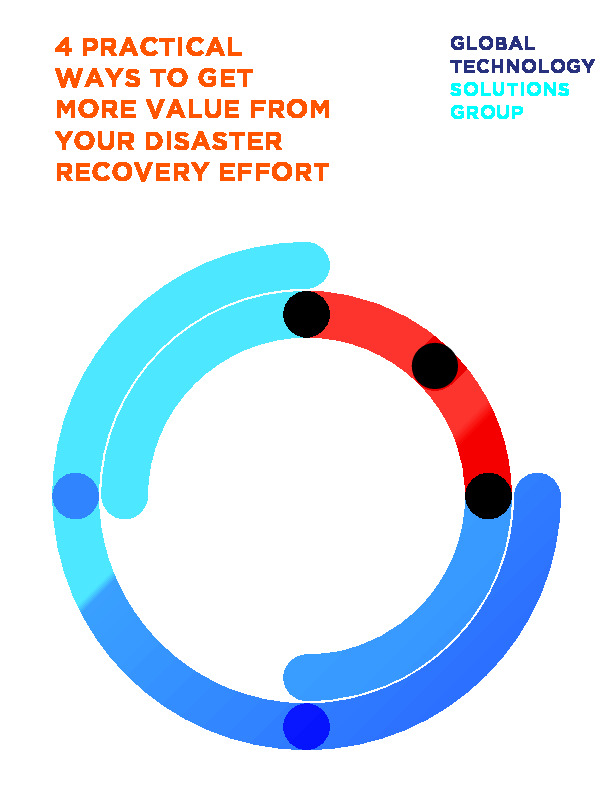 4 PRACTICAL WAYS TO GET MORE VALUE FROM YOUR DISASTER RECOVERY EFFORT

GLOBAL TECHNOLOGY SOLUTIONS GROUP